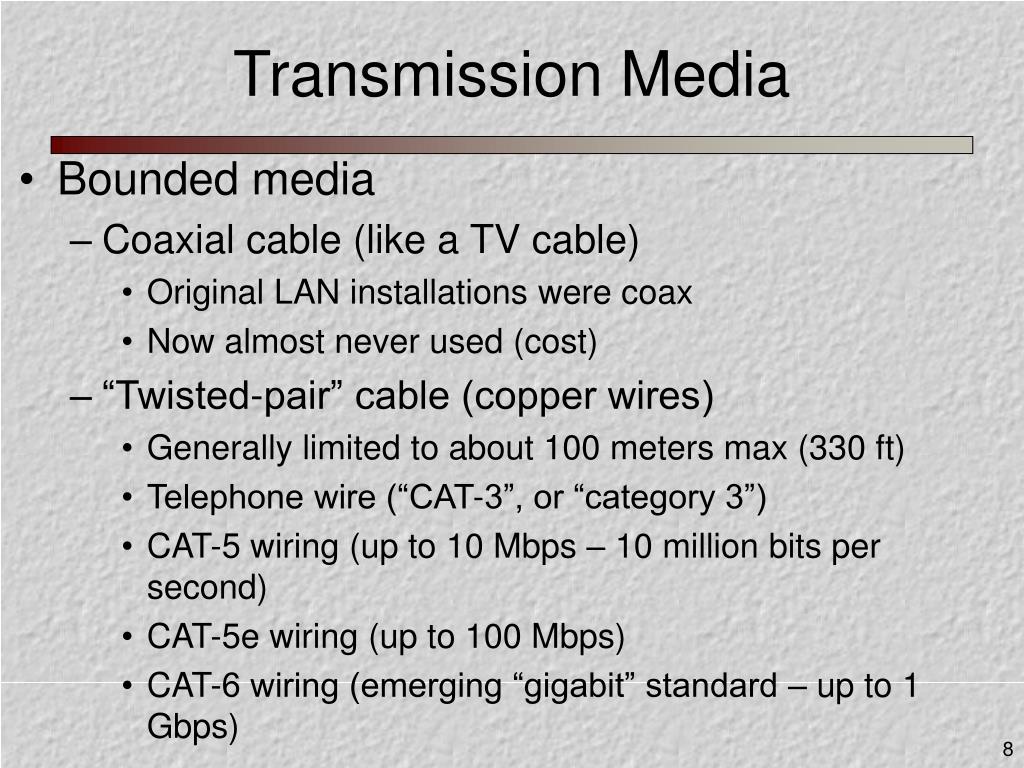 Transmission Media

• Bounded media
– Coaxial cable (like a TV cable)
• Original LAN installations were coax
• Now almost never used (cost)
– “Twisted-pair” cable (copper wires)
• Generally limited to about 100 meters max (330 ft)
• Telephone wire (“CAT-3”, or “category 3”)
• CAT-5 wiring (up to 10 Mbps – 10 million bits per second)
• CAT-5e wiring (up to 100 Mbps)
• CAT-6 wiring (emerging “gigabit” standard – up to 1 Gbps)

8